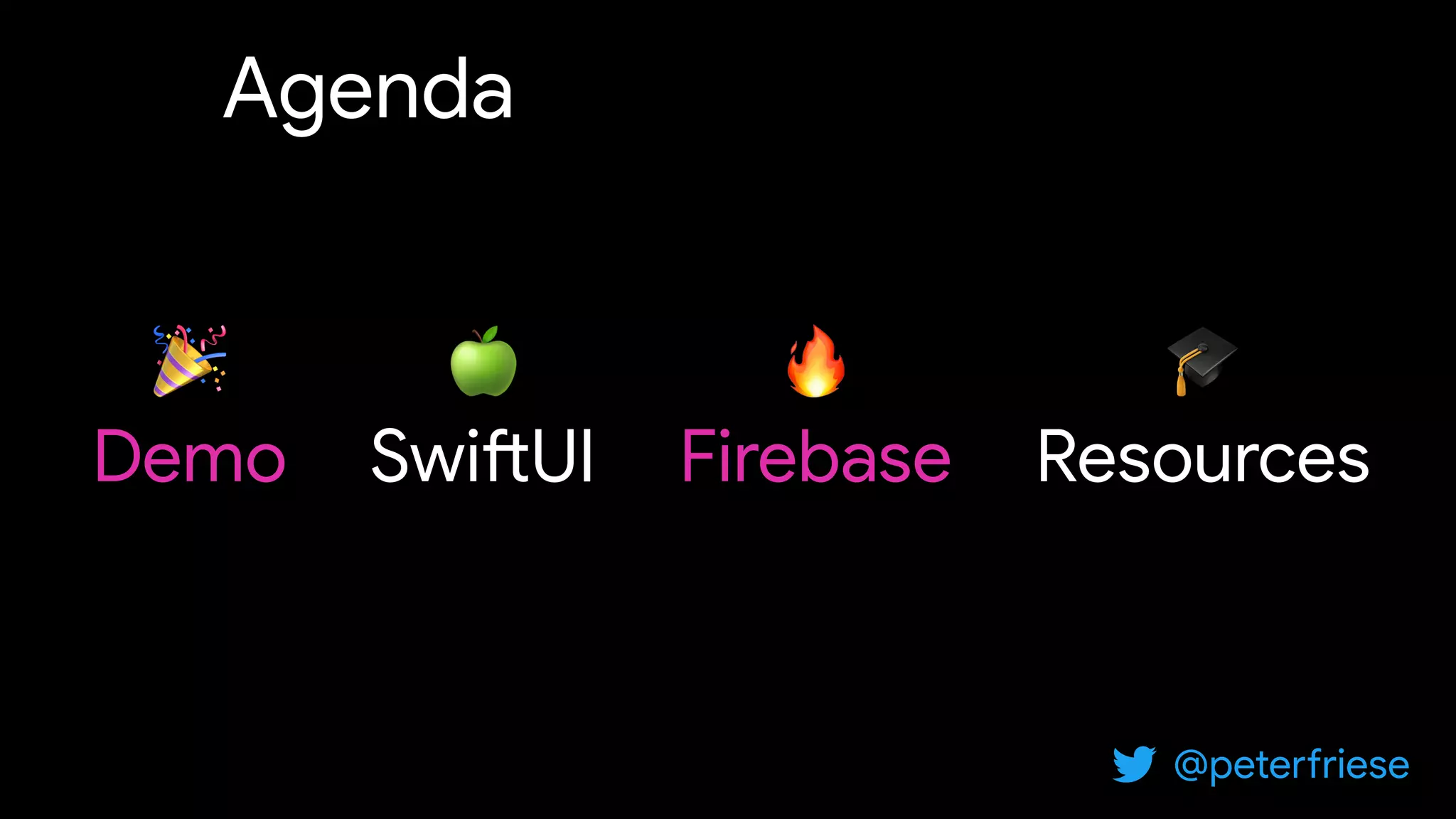 Agenda

Demo SwiftUI Firebase Resources

@peterfriese